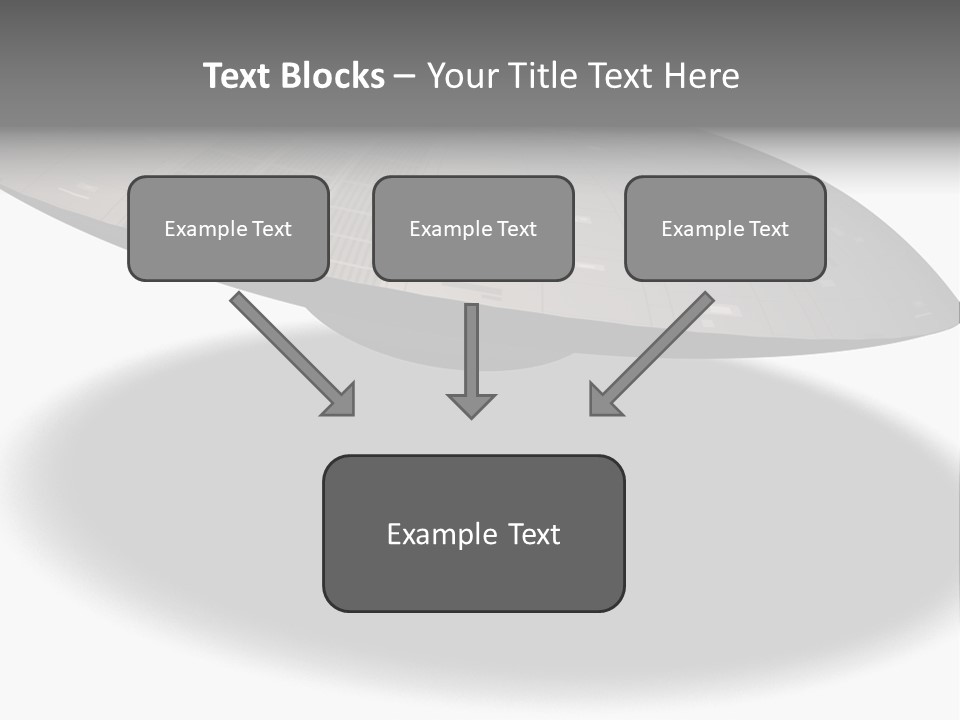 Text Blocks – Your Title Text Here

Example Text

Example Text

Example Text

Example Text